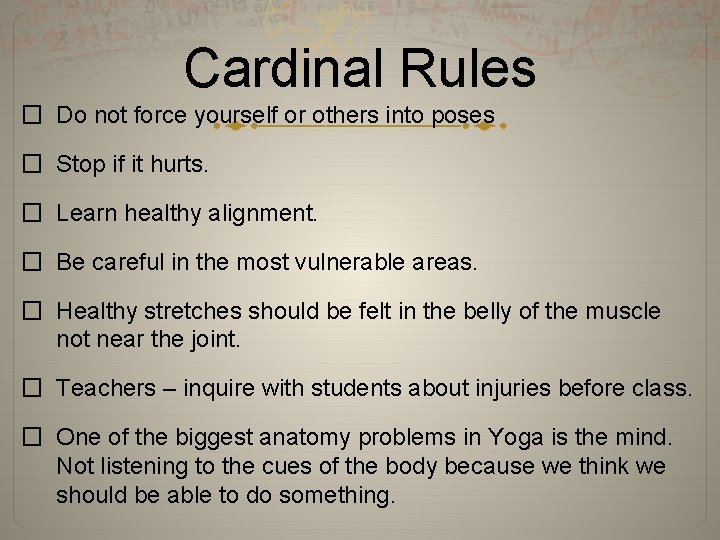 Cardinal Rules

☐ Do not force yourself or others into poses

☐ Stop if it hurts.

☐ Learn healthy alignment.

☐ Be careful in the most vulnerable areas.

☐ Healthy stretches should be felt in the belly of the muscle not near the joint.

☐ Teachers – inquire with students about injuries before class.

☐ One of the biggest anatomy problems in Yoga is the mind. Not listening to the cues of the body because we think we should be able to do something.